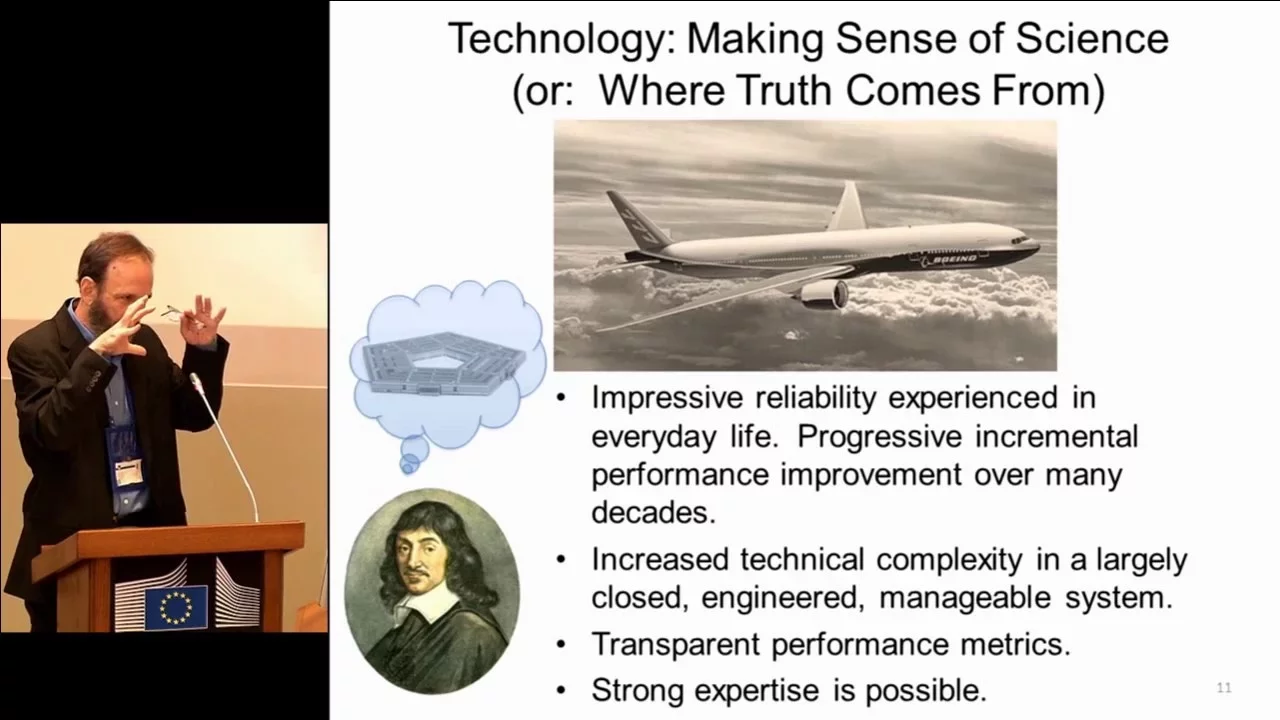 Technology: Making Sense of Science
(or: Where Truth Comes From)

BOEING

• Impressive reliability experienced in everyday life. Progressive incremental performance improvement over many decades.
• Increased technical complexity in a largely closed, engineered, manageable system.
• Transparent performance metrics.
• Strong expertise is possible.

11